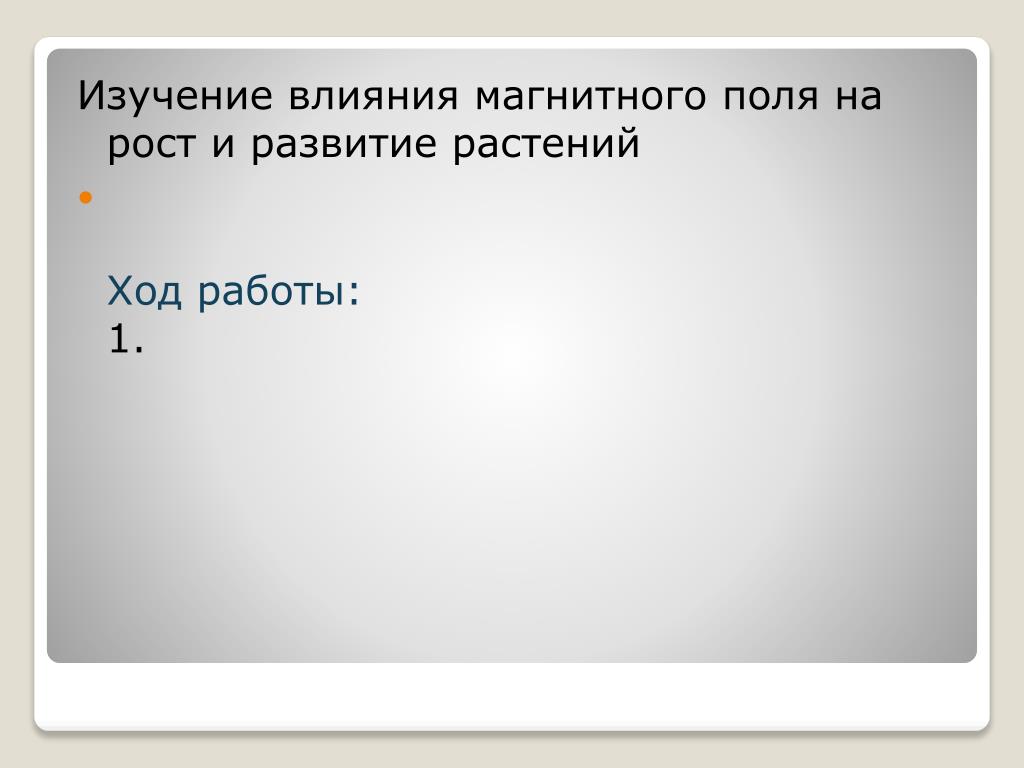 Изучение влияния магнитного поля на рост и развитие растений

Ход работы:
1.